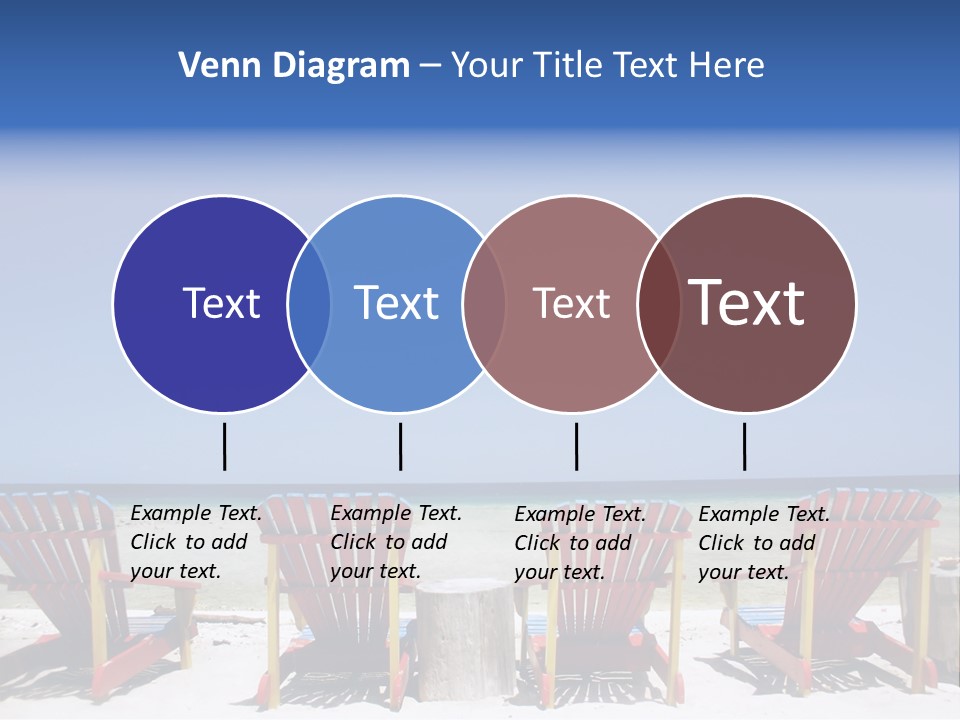 Venn Diagram – Your Title Text Here

Text

Text

Text

Text

Example Text. Click to add your text.

Example Text. Click to add your text.

Example Text. Click to add your text.

Example Text. Click to add your text.